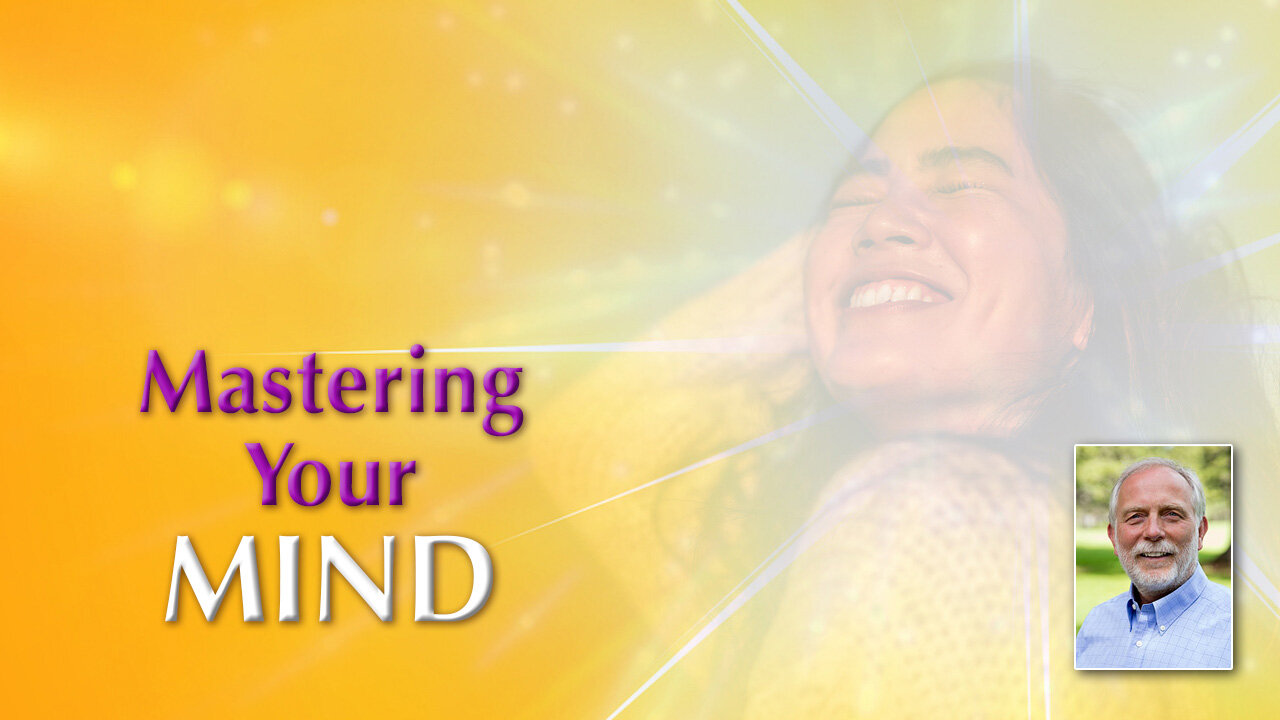 Mastering Your MIND